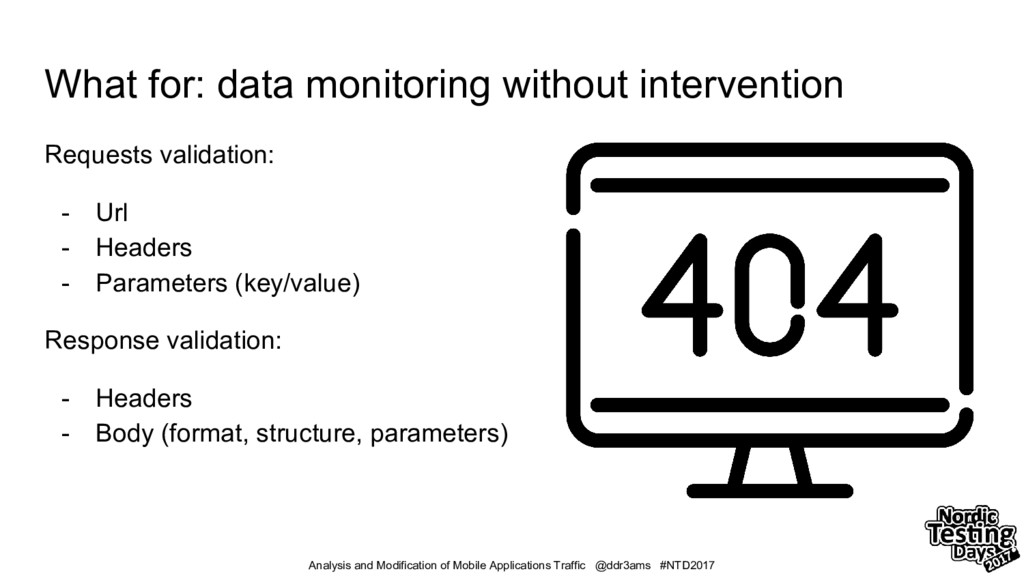 What for: data monitoring without intervention

Requests validation:

- Url
- Headers
- Parameters (key/value)

Response validation:

- Headers
- Body (format, structure, parameters)

404

Analysis and Modification of Mobile Applications Traffic @ddr3ams #NTD2017

Nordic Testing Days 2017